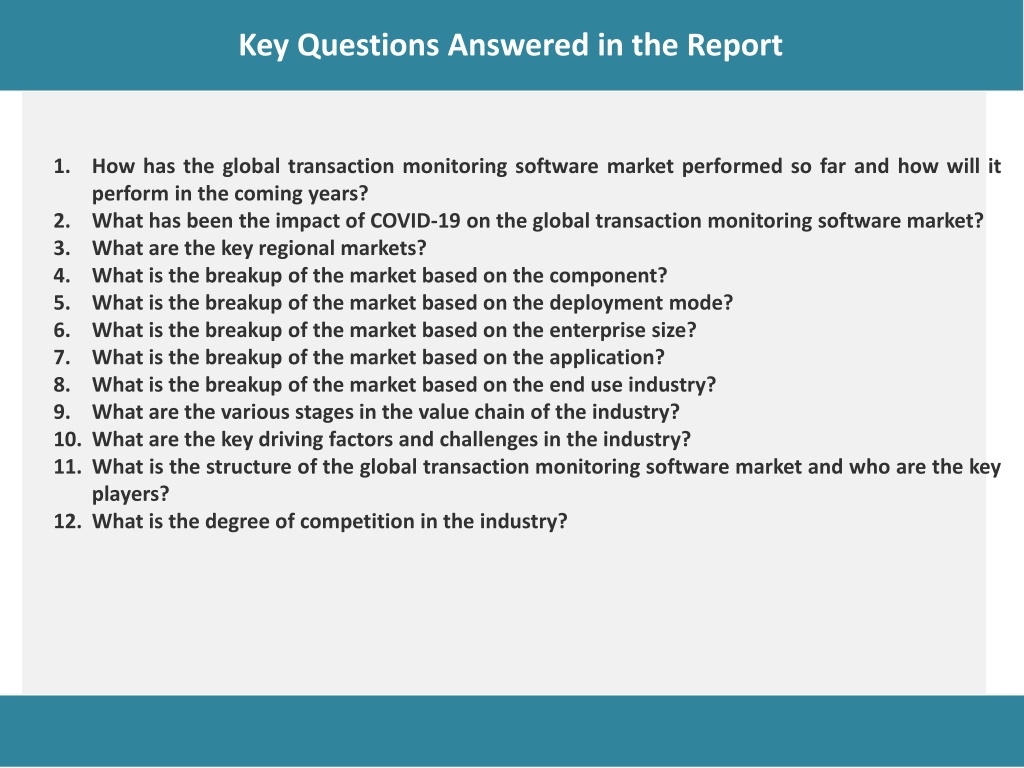 Key Questions Answered in the Report

1. How has the global transaction monitoring software market performed so far and how will it perform in the coming years?
2. What has been the impact of COVID-19 on the global transaction monitoring software market?
3. What are the key regional markets?
4. What is the breakup of the market based on the component?
5. What is the breakup of the market based on the deployment mode?
6. What is the breakup of the market based on the enterprise size?
7. What is the breakup of the market based on the application?
8. What is the breakup of the market based on the end use industry?
9. What are the various stages in the value chain of the industry?
10. What are the key driving factors and challenges in the industry?
11. What is the structure of the global transaction monitoring software market and who are the key players?
12. What is the degree of competition in the industry?